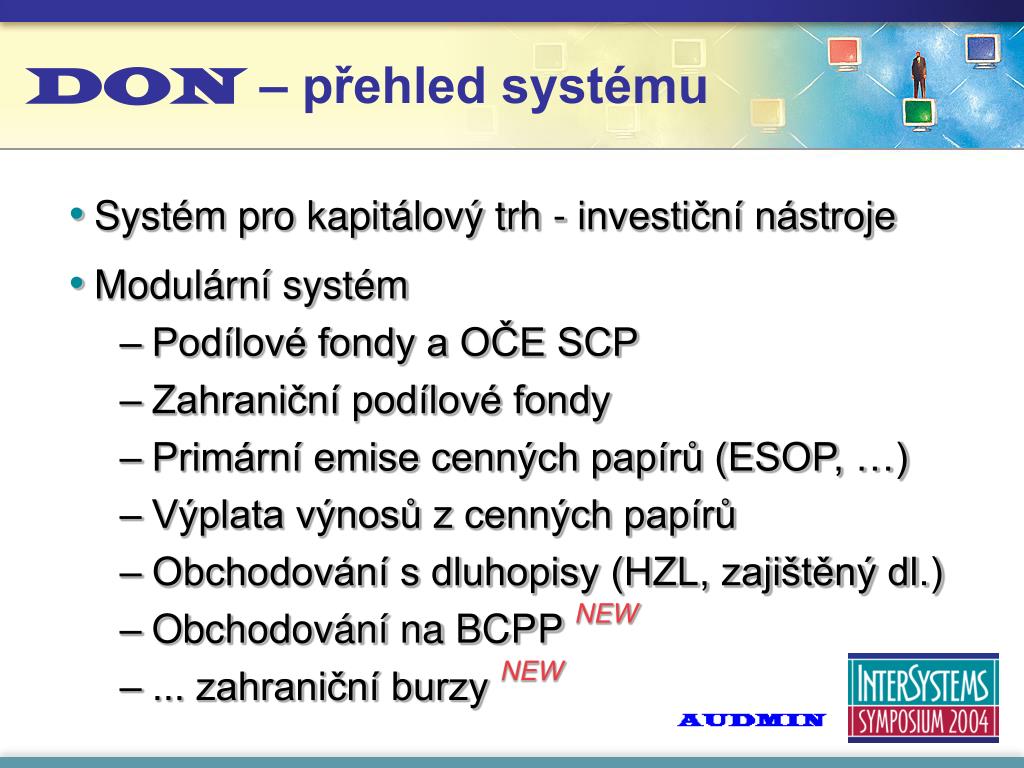 DON – přehled systému

• Systém pro kapitálový trh - investiční nástroje

• Modulární systém
– Podílové fondy a OČE SCP
– Zahraniční podílové fondy
– Primární emise cenných papírů (ESOP, …)
– Výplata výnosů z cenných papírů
– Obchodování s dluhopisy (HZL, zajištěný dl.)
– Obchodování na BCPP NEW
– ... zahraniční burzy NEW

AUDMIN

INTERSYSTEMS SYMPOSIUM 2004